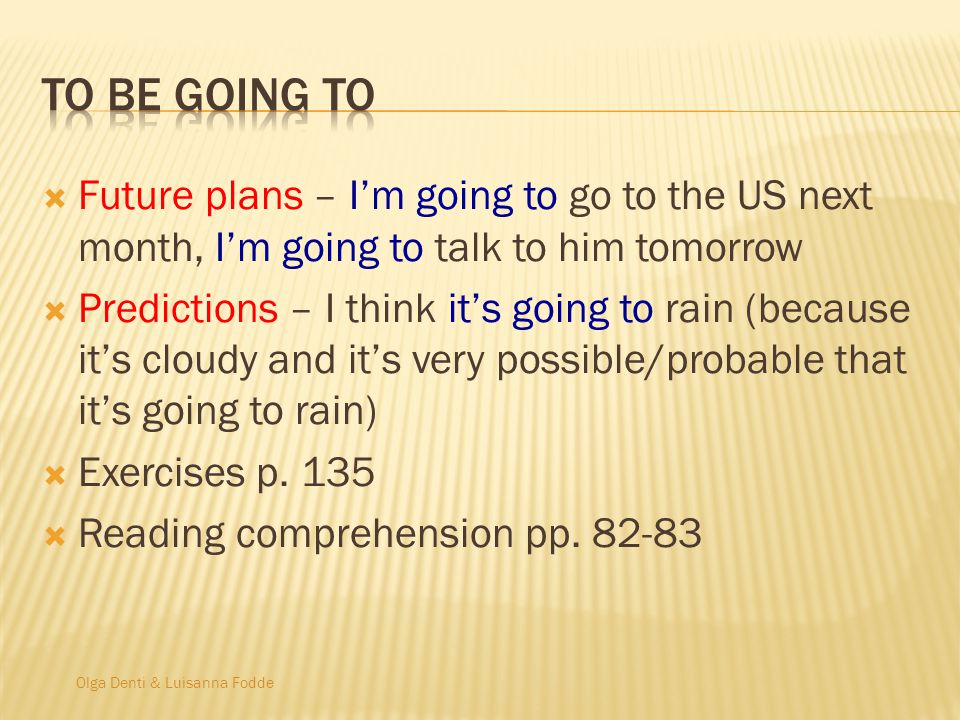 TO BE GOING TO

Future plans – I'm going to go to the US next month, I'm going to talk to him tomorrow

Predictions – I think it's going to rain (because it's cloudy and it's very possible/probable that it's going to rain)

Exercises p. 135

Reading comprehension pp. 82-83

Olga Denti & Luisanna Fodde